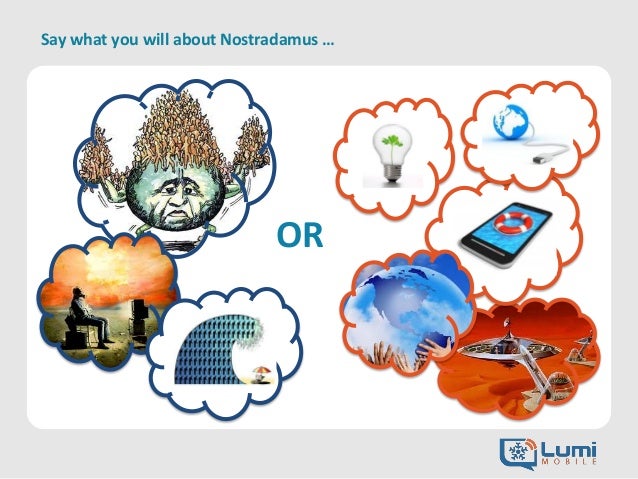 Say what you will about Nostradamus …

OR

Lumi MOBILE